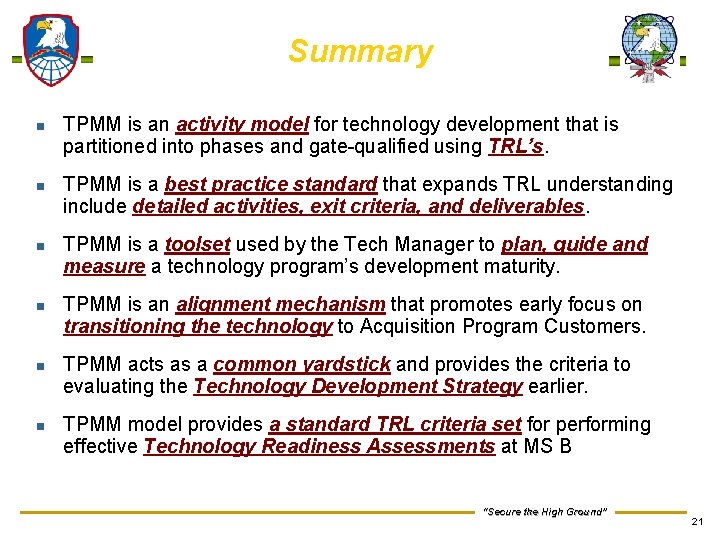 Summary

- TPMM is an activity model for technology development that is partitioned into phases and gate-qualified using TRL's.

- TPMM is a best practice standard that expands TRL understanding include detailed activities, exit criteria, and deliverables.

- TPMM is a toolset used by the Tech Manager to plan, guide and measure a technology program's development maturity.

- TPMM is an alignment mechanism that promotes early focus on transitioning the technology to Acquisition Program Customers.

- TPMM acts as a common yardstick and provides the criteria to evaluating the Technology Development Strategy earlier.

- TPMM model provides a standard TRL criteria set for performing effective Technology Readiness Assessments at MS B

"Secure the High Ground"

21